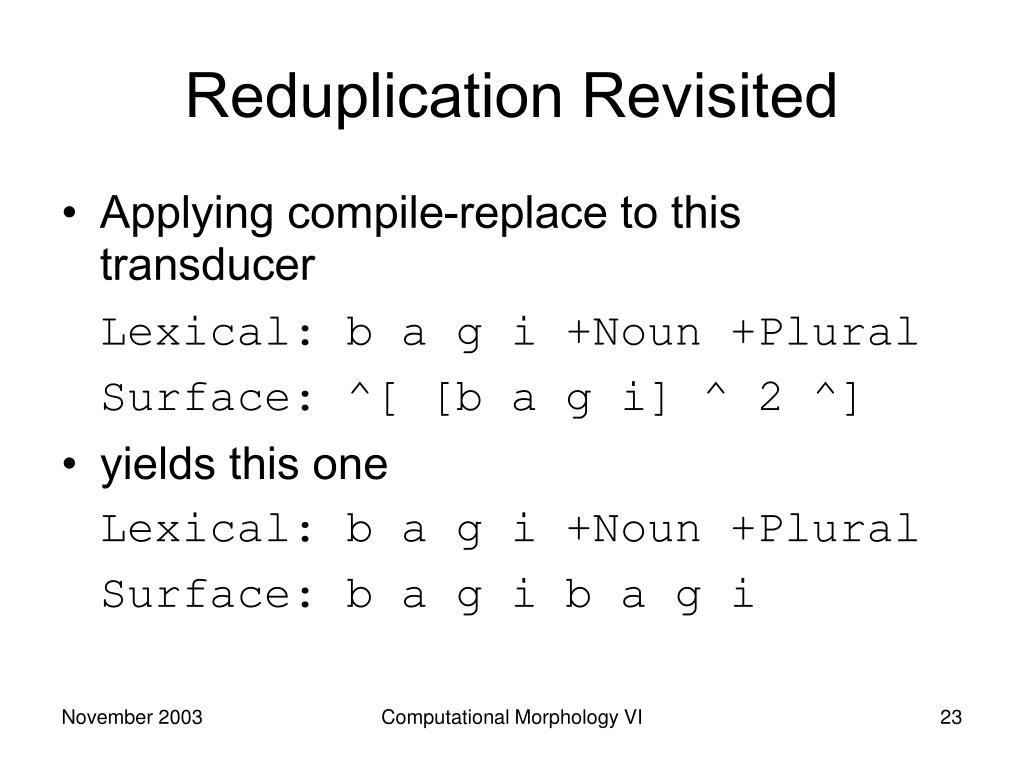 Reduplication Revisited

• Applying compile-replace to this transducer

Lexical: b a g i +Noun +Plural

Surface: ^[ [b a g i] ^ 2 ^]

• yields this one

Lexical: b a g i +Noun +Plural

Surface: b a g i b a g i

November 2003

Computational Morphology VI

23